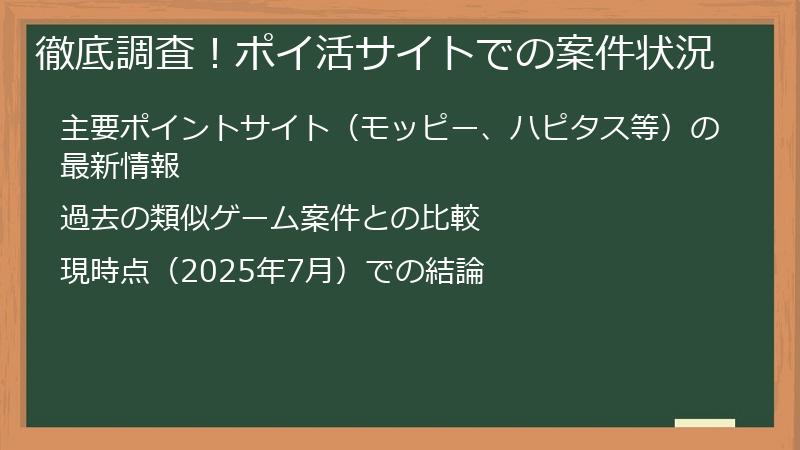 徹底調査！ポイ活サイトでの案件状況

主要ポイントサイト（モッピー、ハピタス等）の最新情報

過去の類似ゲーム案件との比較

現時点（2025年7月）での結論